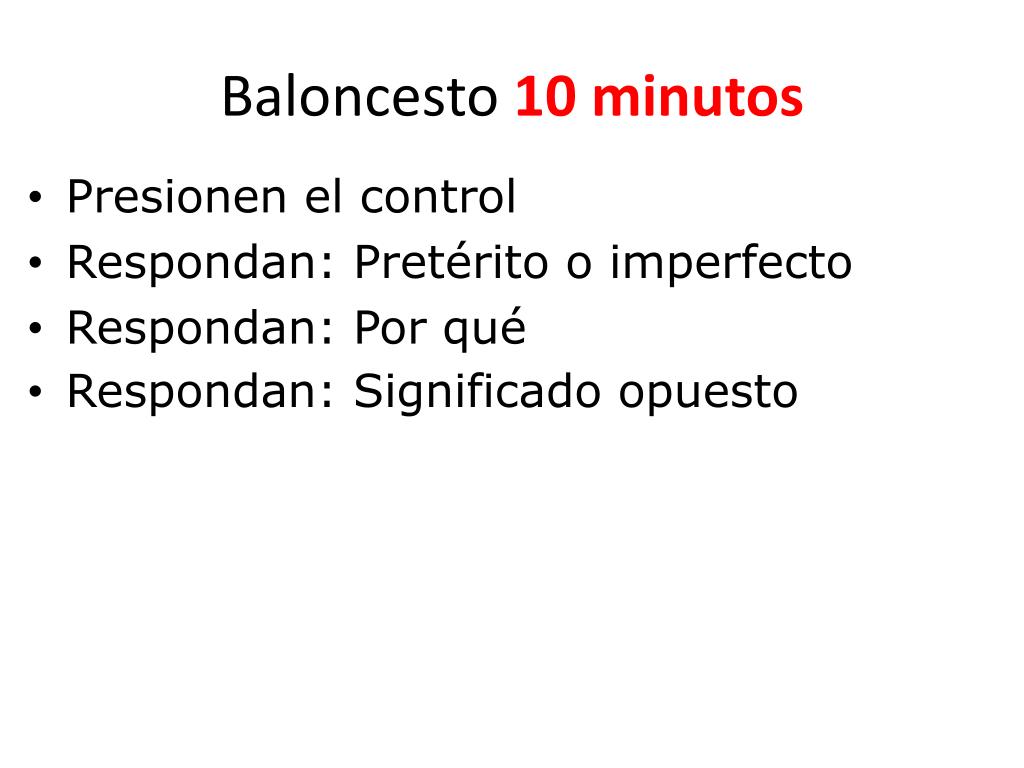 Baloncesto 10 minutos

• Presionen el control
• Respondan: Pretérito o imperfecto
• Respondan: Por qué
• Respondan: Significado opuesto